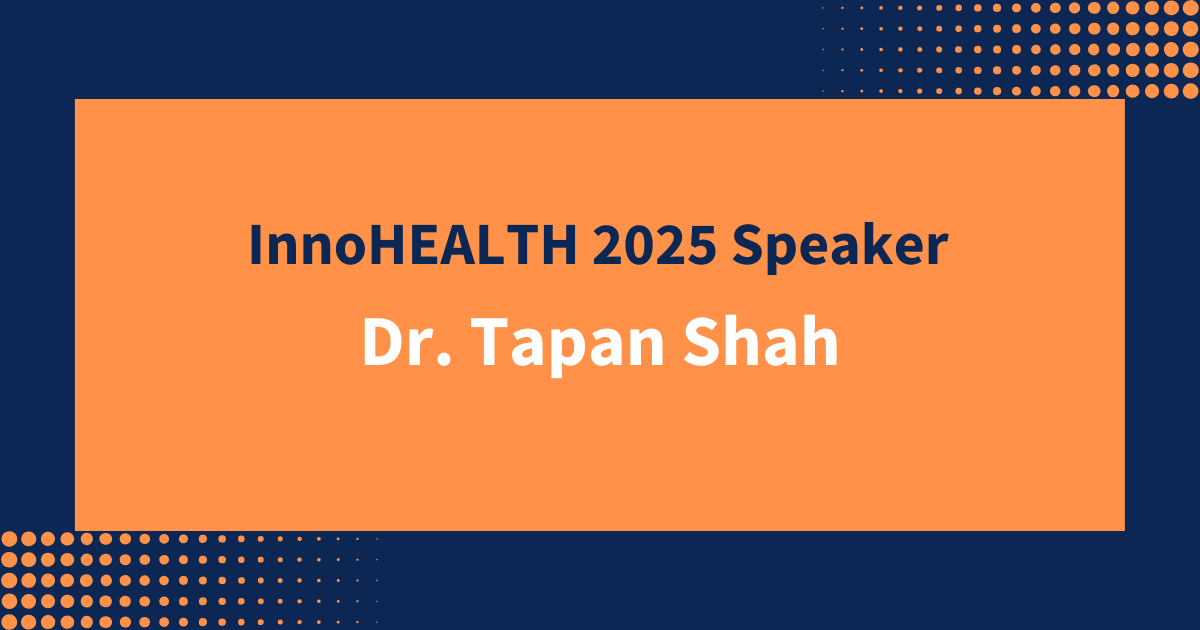 InnoHEALTH 2025 Speaker
Dr. Tapan Shah